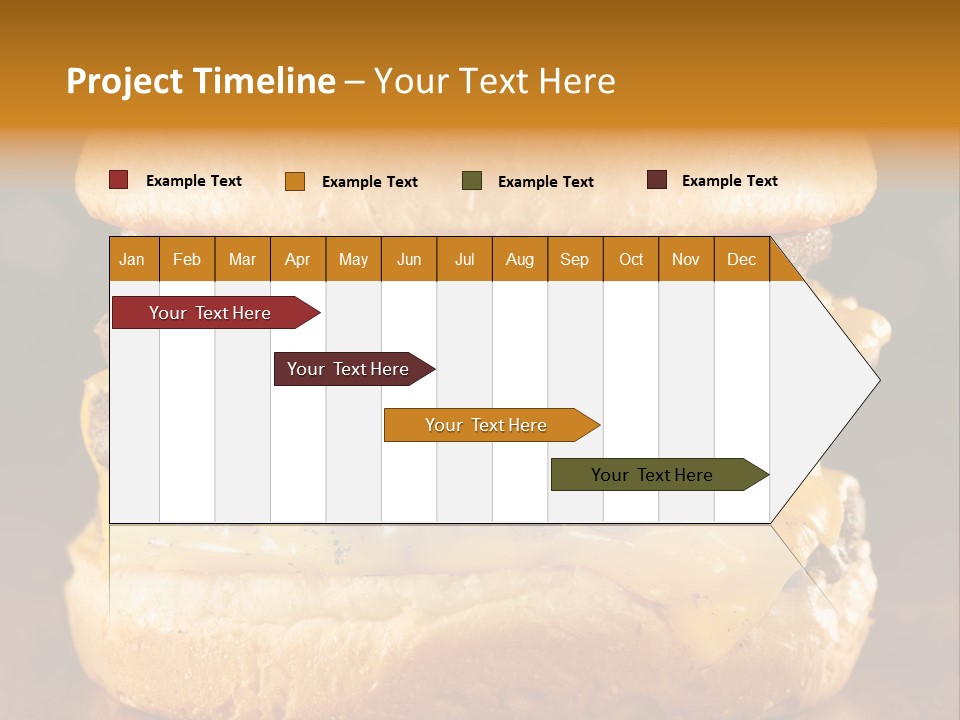 Project Timeline – Your Text Here

Example Text
Example Text
Example Text
Example Text

| Jan | Feb | Mar | Apr | May | Jun | Jul | Aug | Sep | Oct | Nov | Dec |
|---|---|---|---|---|---|---|---|---|---|---|---|

Your Text Here

Your Text Here

Your Text Here

Your Text Here